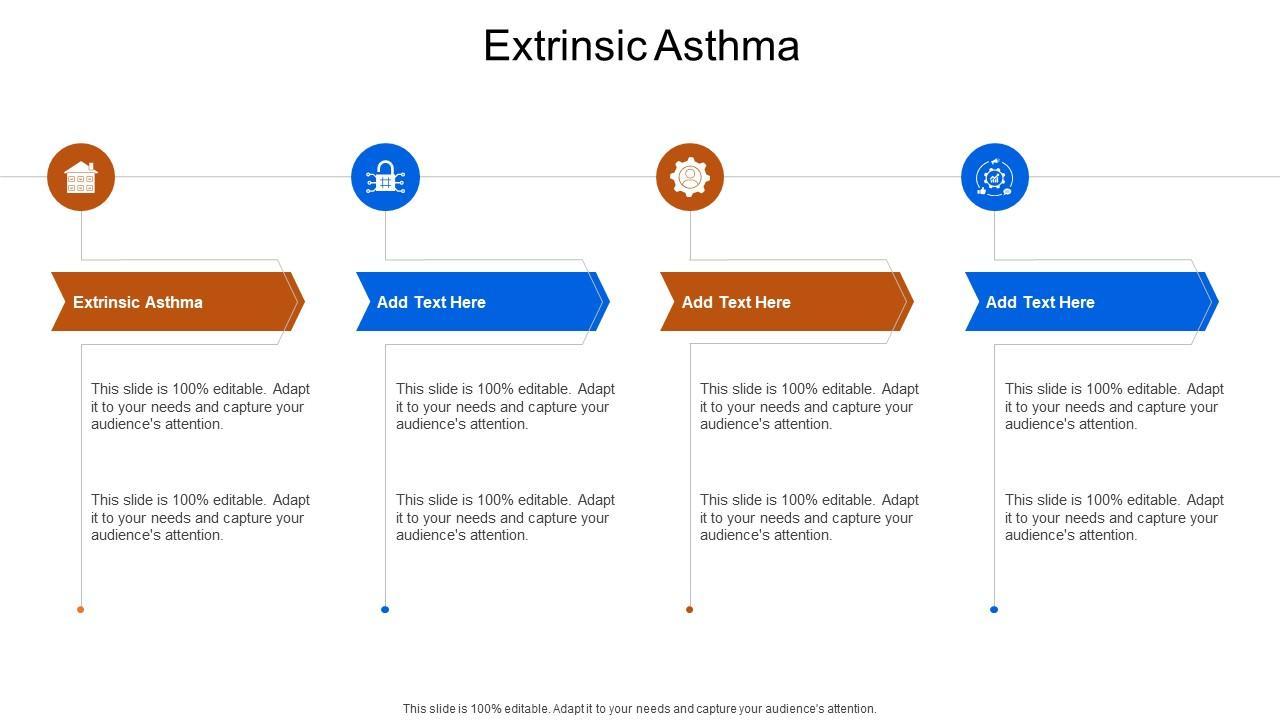 Extrinsic Asthma

Extrinsic Asthma

This slide is 100% editable. Adapt it to your needs and capture your audience's attention.

This slide is 100% editable. Adapt it to your needs and capture your audience's attention.

Add Text Here

This slide is 100% editable. Adapt it to your needs and capture your audience's attention.

This slide is 100% editable. Adapt it to your needs and capture your audience's attention.

Add Text Here

This slide is 100% editable. Adapt it to your needs and capture your audience's attention.

This slide is 100% editable. Adapt it to your needs and capture your audience's attention.

Add Text Here

This slide is 100% editable. Adapt it to your needs and capture your audience's attention.

This slide is 100% editable. Adapt it to your needs and capture your audience's attention.

This slide is 100% editable. Adapt it to your needs and capture your audience's attention.